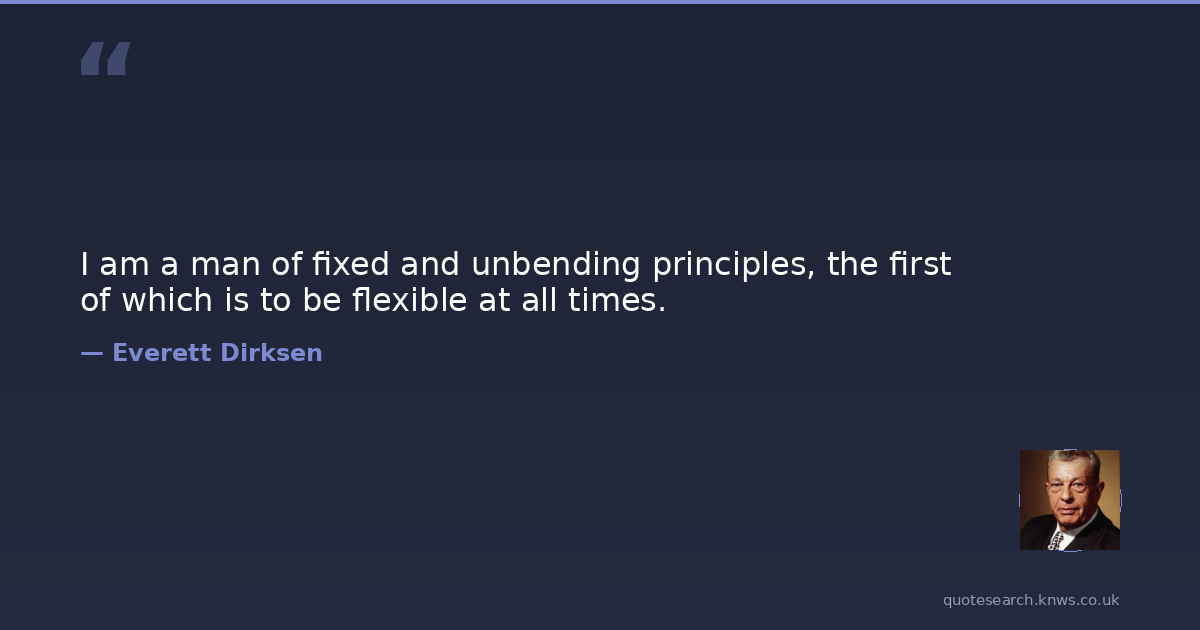 “

I am a man of fixed and unbending principles, the first of which is to be flexible at all times.

— Everett Dirksen

quotesearch.knws.co.uk